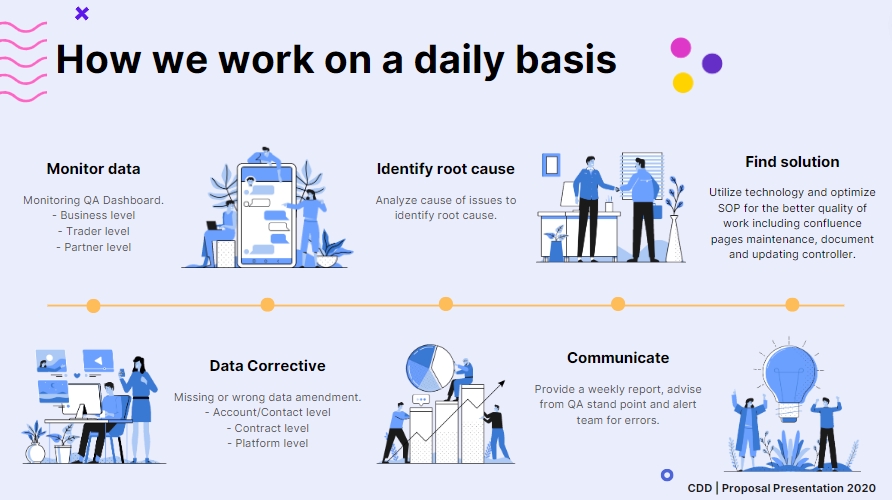 How we work on a daily basis

Monitor data

Monitoring QA Dashboard.
- Business level
- Trader level
- Partner level

Identify root cause

Analyze cause of issues to identify root cause.

Find solution

Utilize technology and optimize SOP for the better quality of work including confluence pages maintenance, document and updating controller.

Data Corrective

Missing or wrong data amendment.
- Account/Contact level
- Contract level
- Platform level

Communicate

Provide a weekly report, advise from QA stand point and alert team for errors.

CDD | Proposal Presentation 2020